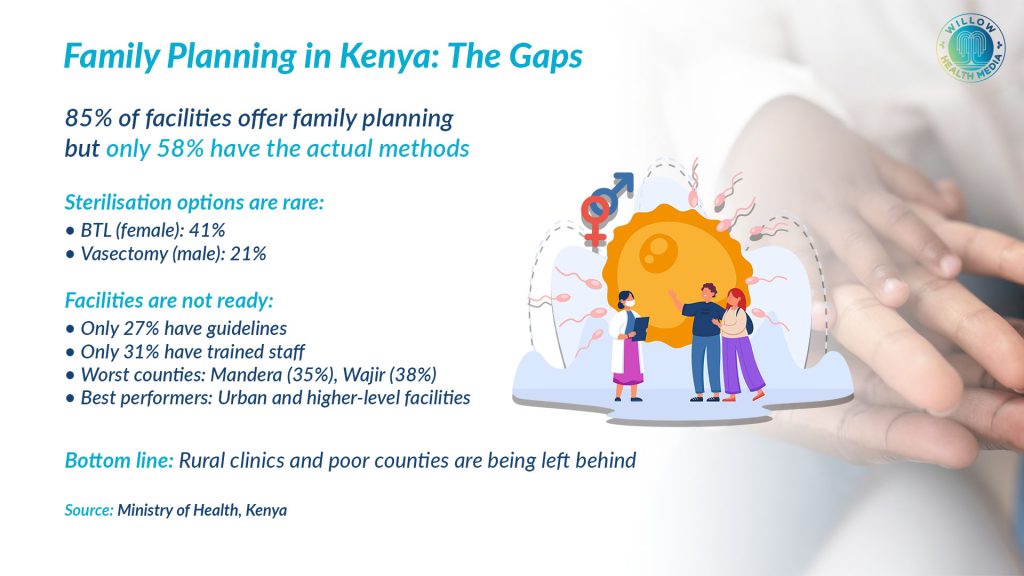 Family Planning in Kenya: The Gaps

WILLOW HEALTH MEDIA

85% of facilities offer family planning but only 58% have the actual methods

Sterilisation options are rare:
• BTL (female): 41%
• Vasectomy (male): 21%

Facilities are not ready:
• Only 27% have guidelines
• Only 31% have trained staff
• Worst counties: Mandera (35%), Wajir (38%)
• Best performers: Urban and higher-level facilities

Bottom line: Rural clinics and poor counties are being left behind

Source: Ministry of Health, Kenya